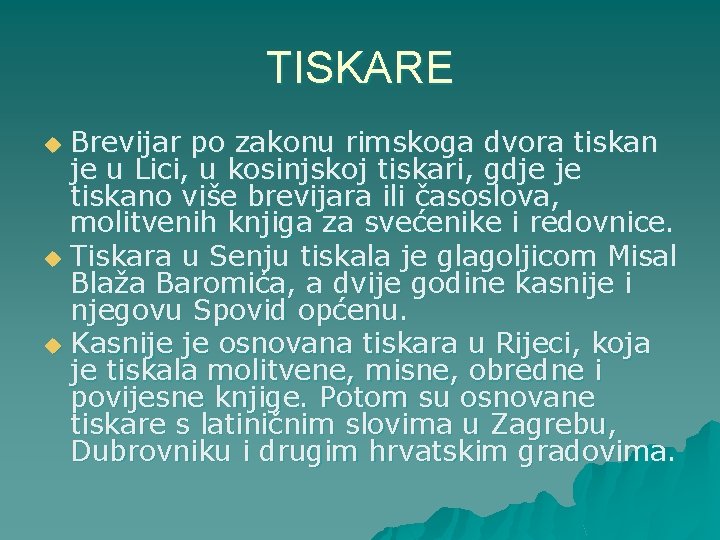 TISKARE

Brevijar po zakonu rimskoga dvora tiskan je u Lici, u kosinjskoj tiskari, gdje je tiskano više brevijara ili časoslova, molitvenih knjiga za svećenike i redovnice.

Tiskara u Senju tiskala je glagoljicom Misal Blaža Baromića, a dvije godine kasnije i njegovu Spovid općenu.

Kasnije je osnovana tiskara u Rijeci, koja je tiskala molitvene, misne, obredne i povijesne knjige. Potom su osnovane tiskare s latiničnim slovima u Zagrebu, Dubrovniku i drugim hrvatskim gradovima.